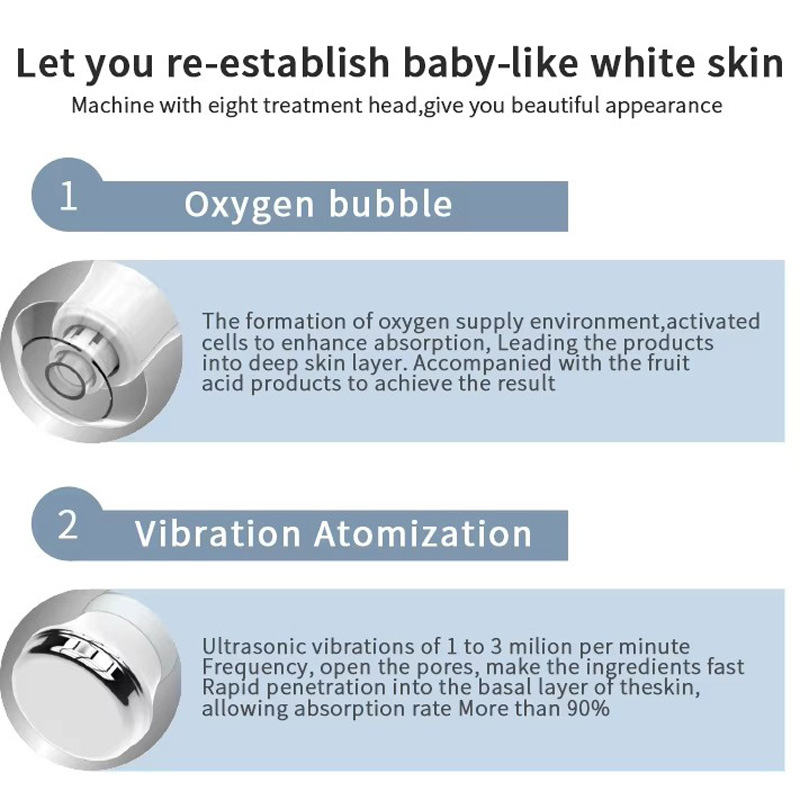 Let you re-establish baby-like white skin

Machine with eight treatment head,give you beautiful appearance

1 Oxygen bubble

The formation of oxygen supply environment,activated cells to enhance absorption, Leading the products into deep skin layer. Accompanied with the fruit acid products to achieve the result

2 Vibration Atomization

Ultrasonic vibrations of 1 to 3 milion per minute Frequency, open the pores, make the ingredients fast Rapid penetration into the basal layer of theskin, allowing absorption rate More than 90%